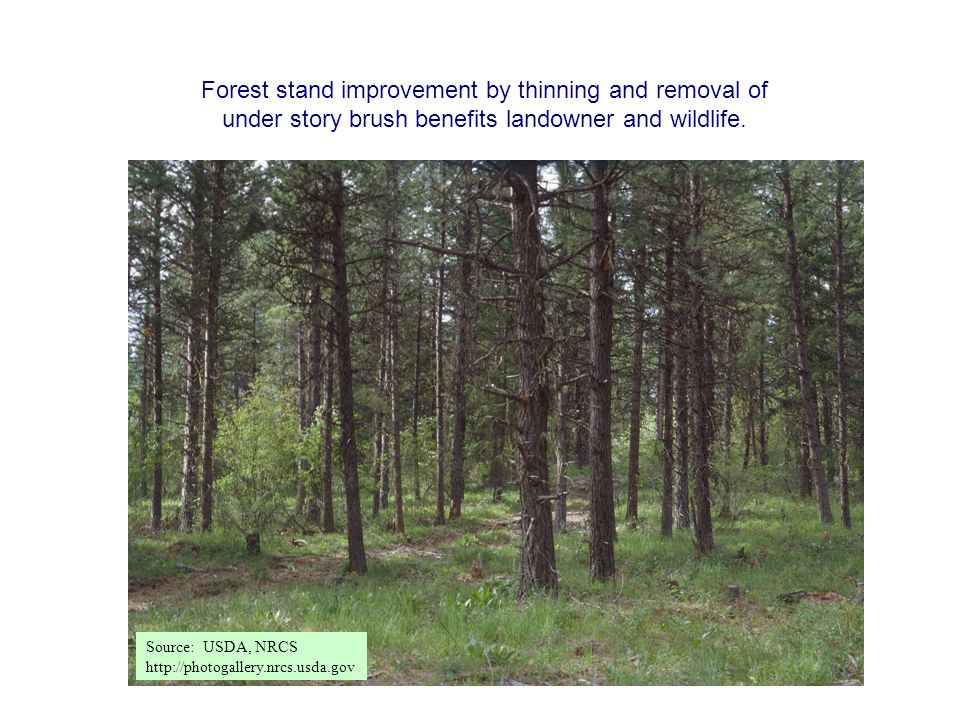 Forest stand improvement by thinning and removal of under story brush benefits landowner and wildlife.

Source: USDA, NRCS
http://photogallery.nrcs.usda.gov